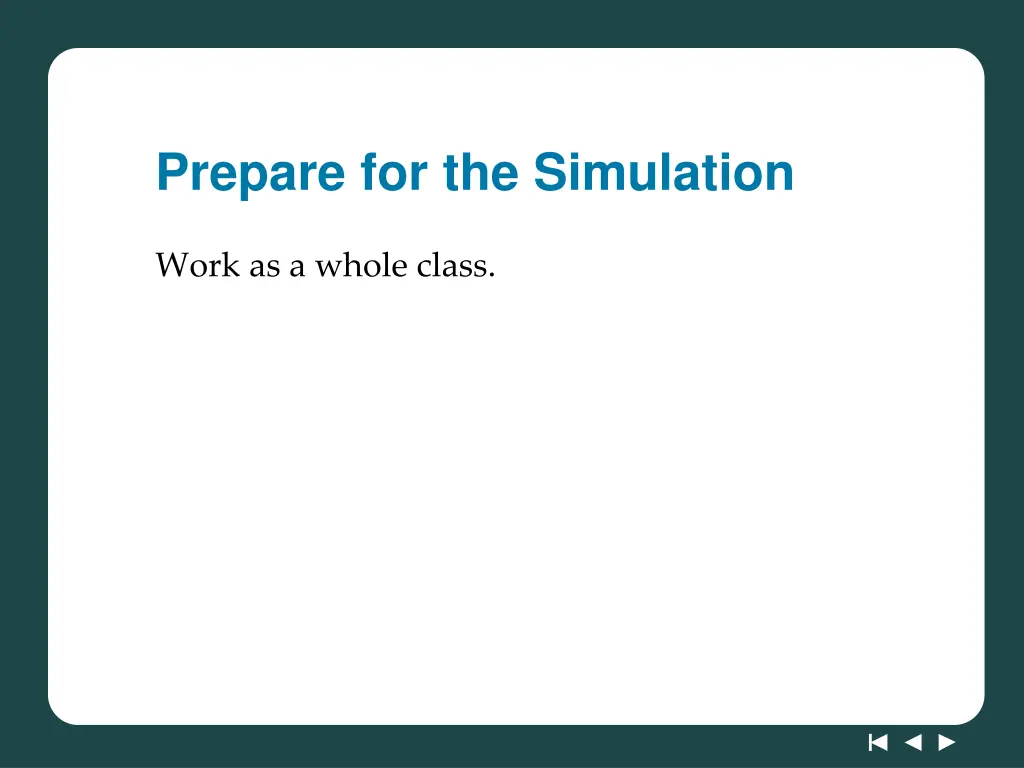 Prepare for the Simulation

Work as a whole class.